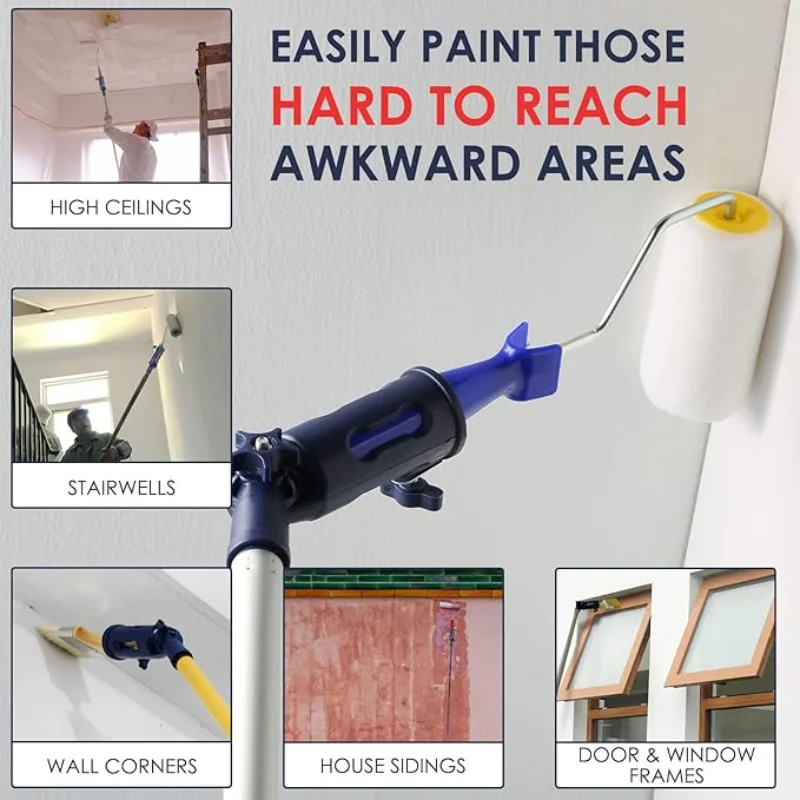 EASILY PAINT THOSE
HARD TO REACH
AWKWARD AREAS

HIGH CEILINGS

STAIRWELLS

WALL CORNERS

HOUSE SIDINGS

DOOR & WINDOW FRAMES